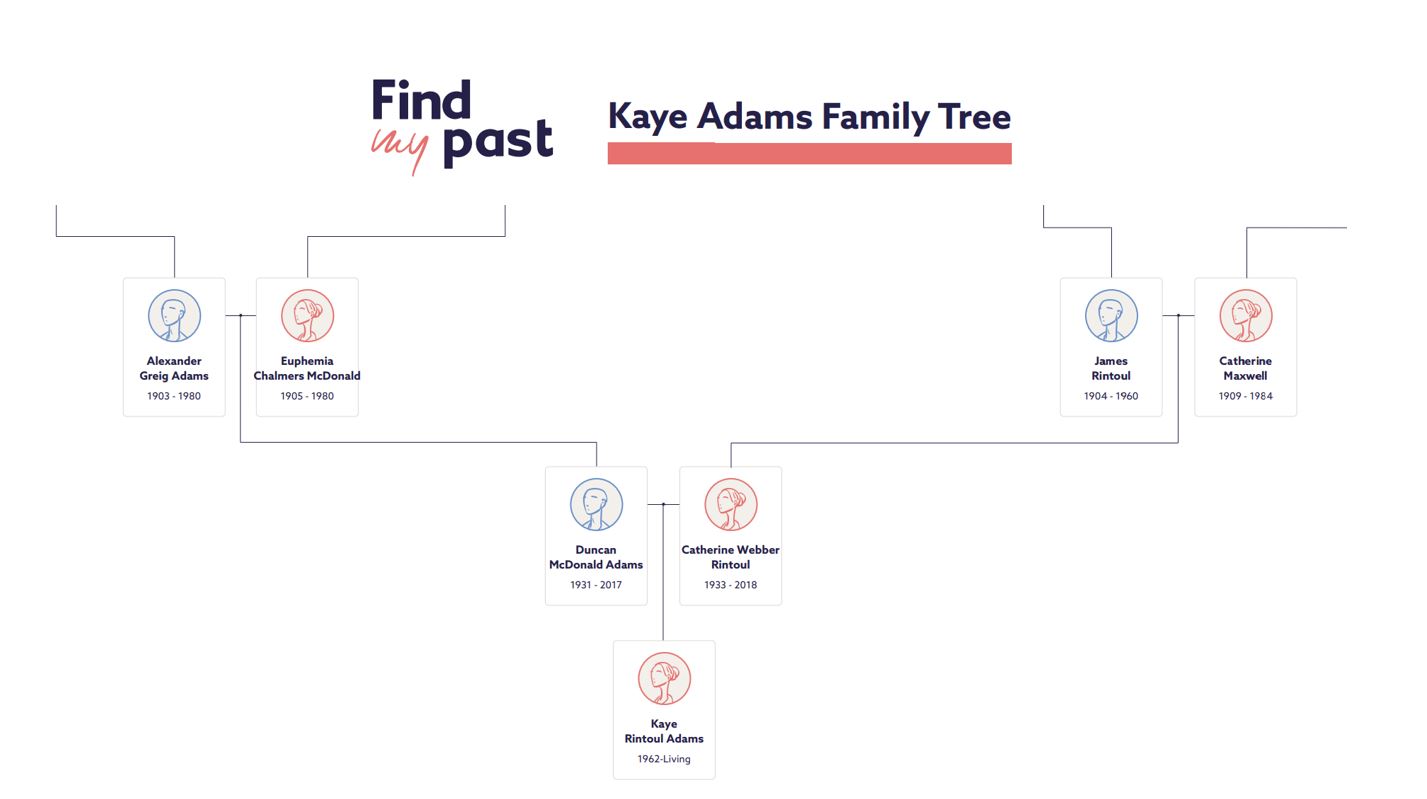 Find my past

Kaye Adams Family Tree

Alexander Greig Adams
1903 - 1980

Euphemia Chalmers McDonald
1905 - 1980

James Rintoul
1904 - 1960

Catherine Maxwell
1909 - 1984

Duncan McDonald Adams
1931 - 2017

Catherine Webber Rintoul
1933 - 2018

Kaye Rintoul Adams
1962-Living